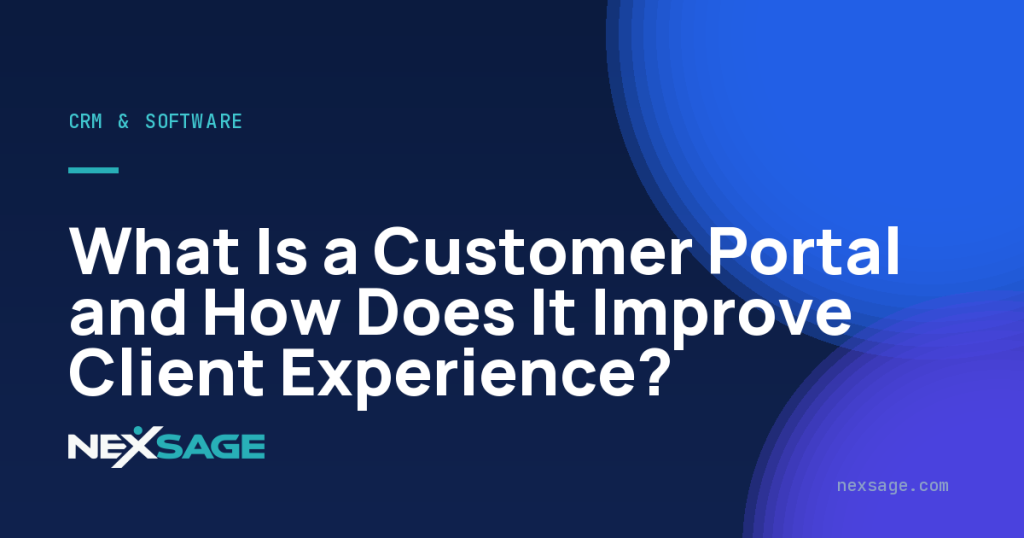 CRM & SOFTWARE

What Is a Customer Portal and How Does It Improve Client Experience?

NEXSAGE

nexsage.com